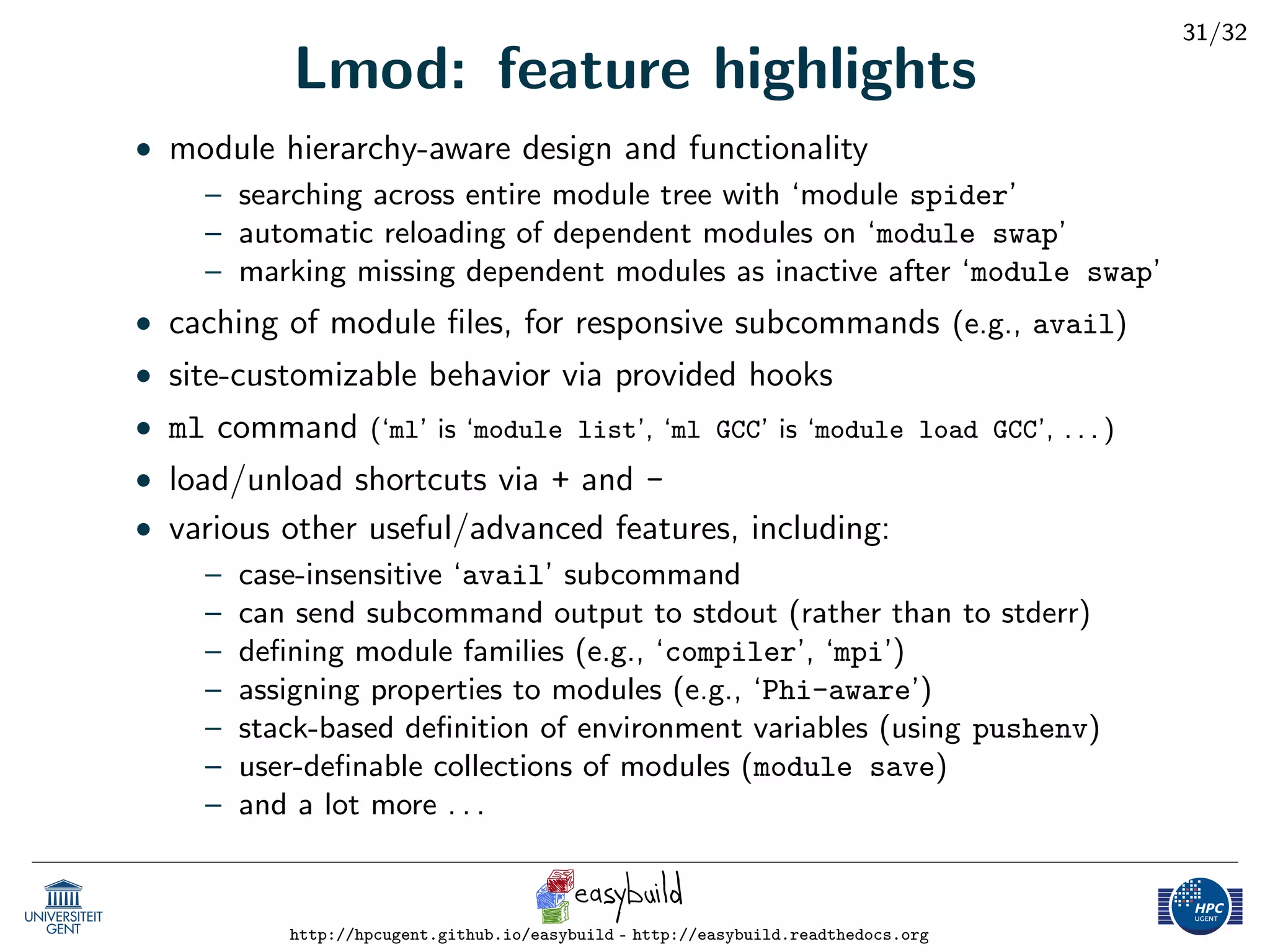 31/32

Lmod: feature highlights

• module hierarchy-aware design and functionality
 – searching across entire module tree with 'module spider'
 – automatic reloading of dependent modules on 'module swap'
 – marking missing dependent modules as inactive after 'module swap'
• caching of module files, for responsive subcommands (e.g., avail)
• site-customizable behavior via provided hooks
• ml command ('ml' is 'module list', 'ml GCC' is 'module load GCC', ...)
• load/unload shortcuts via + and -
• various other useful/advanced features, including:
 – case-insensitive 'avail' subcommand
 – can send subcommand output to stdout (rather than to stderr)
 – defining module families (e.g., 'compiler', 'mpi')
 – assigning properties to modules (e.g., 'Phi-aware')
 – stack-based definition of environment variables (using pushenv)
 – user-definable collections of modules (module save)
 – and a lot more ...

UNIVERSITEIT GENT

easybuild

http://hpcugent.github.io/easybuild - http://easybuild.readthedocs.org

HPC UGENT